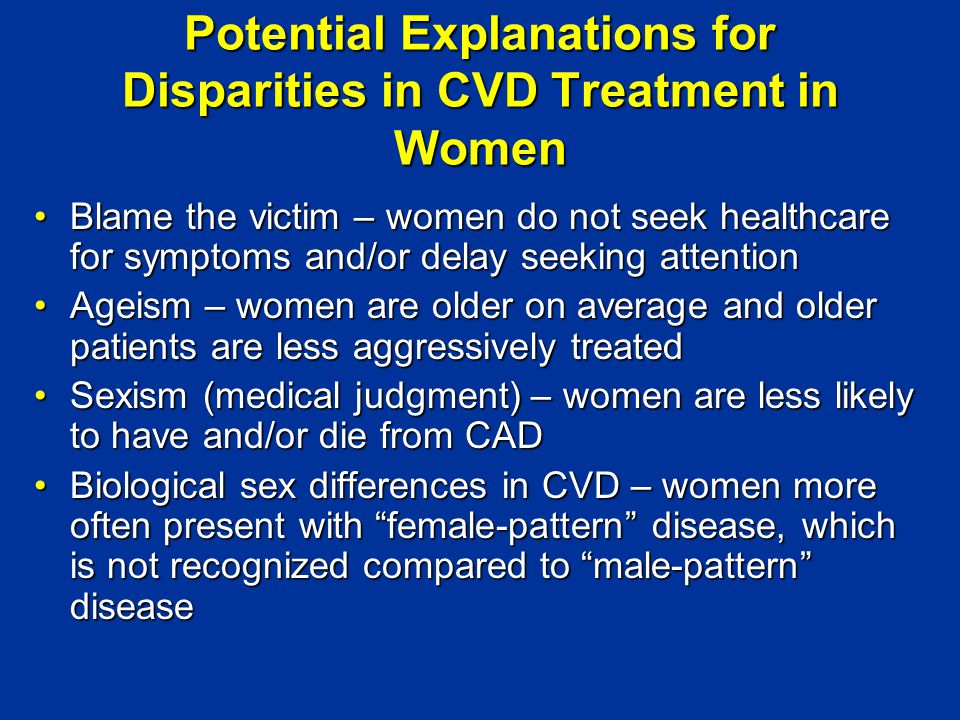 Potential Explanations for Disparities in CVD Treatment in Women

• Blame the victim – women do not seek healthcare for symptoms and/or delay seeking attention
• Ageism – women are older on average and older patients are less aggressively treated
• Sexism (medical judgment) – women are less likely to have and/or die from CAD
• Biological sex differences in CVD – women more often present with “female-pattern” disease, which is not recognized compared to “male-pattern” disease